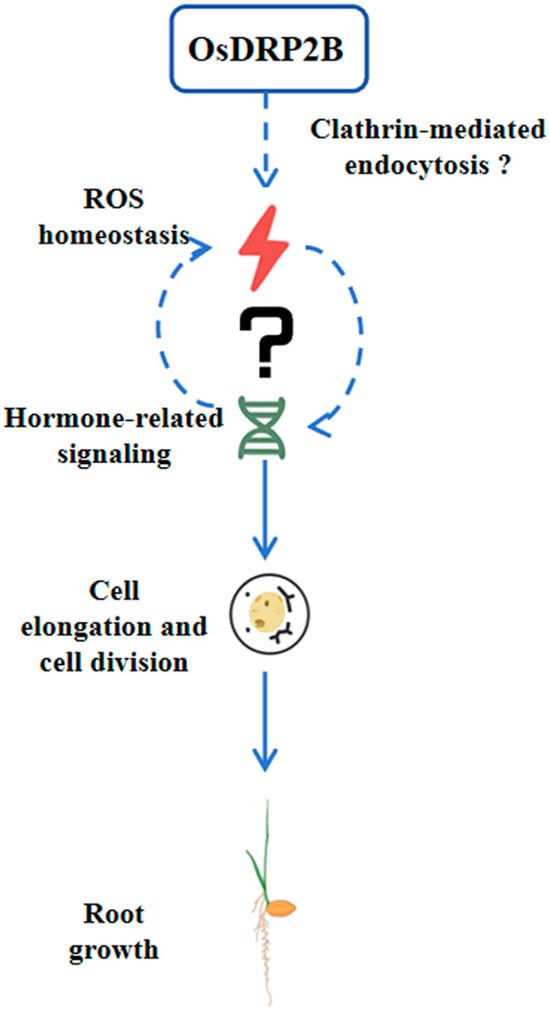 OsDRP2B

Clathrin-mediated endocytosis ?

ROS homeostasis

?

Hormone-related signaling

Cell elongation and cell division

Root growth